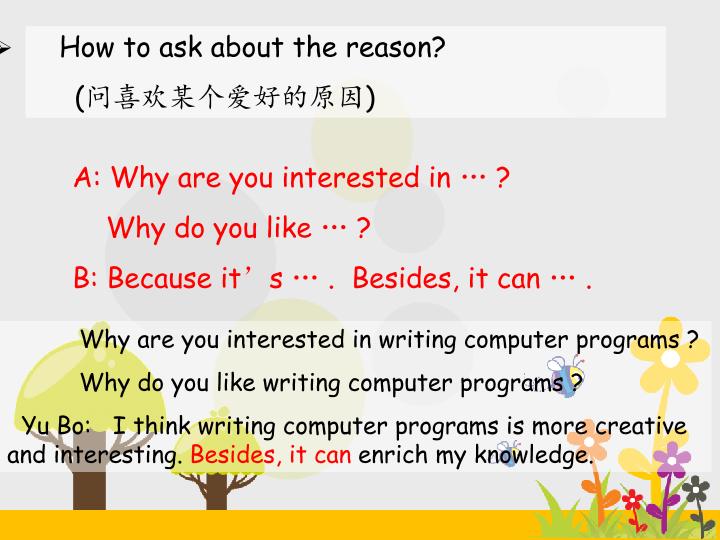 How to ask about the reason?

(问喜欢某个爱好的原因)

A: Why are you interested in … ?

Why do you like … ?

B: Because it’s … . Besides, it can … .

Why are you interested in writing computer programs ?

Why do you like writing computer programs ?

Yu Bo: I think writing computer programs is more creative and interesting. Besides, it can enrich my knowledge.